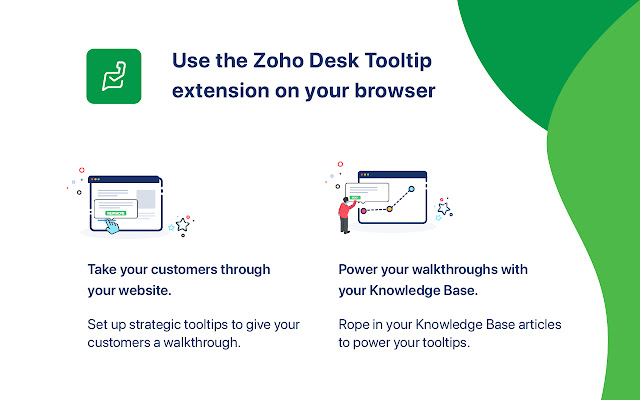 Use the Zoho Desk Tooltip extension on your browser

Take your customers through your website.

Set up strategic tooltips to give your customers a walkthrough.

Power your walkthroughs with your Knowledge Base.

Rope in your Knowledge Base articles to power your tooltips.